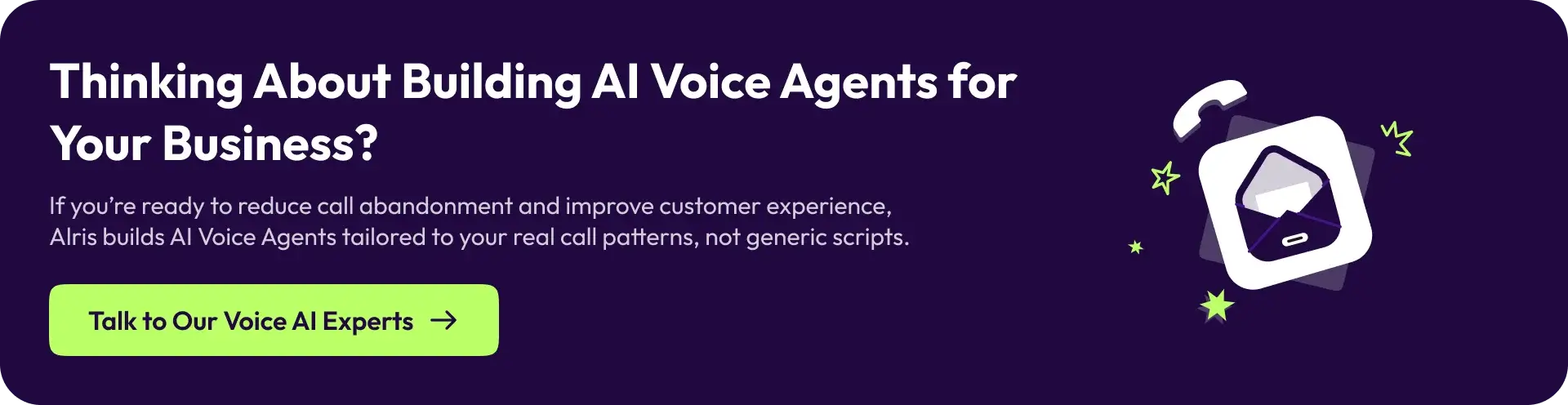 Thinking About Building AI Voice Agents for Your Business?

If you're ready to reduce call abandonment and improve customer experience, Alris builds AI Voice Agents tailored to your real call patterns, not generic scripts.

Talk to Our Voice AI Experts →